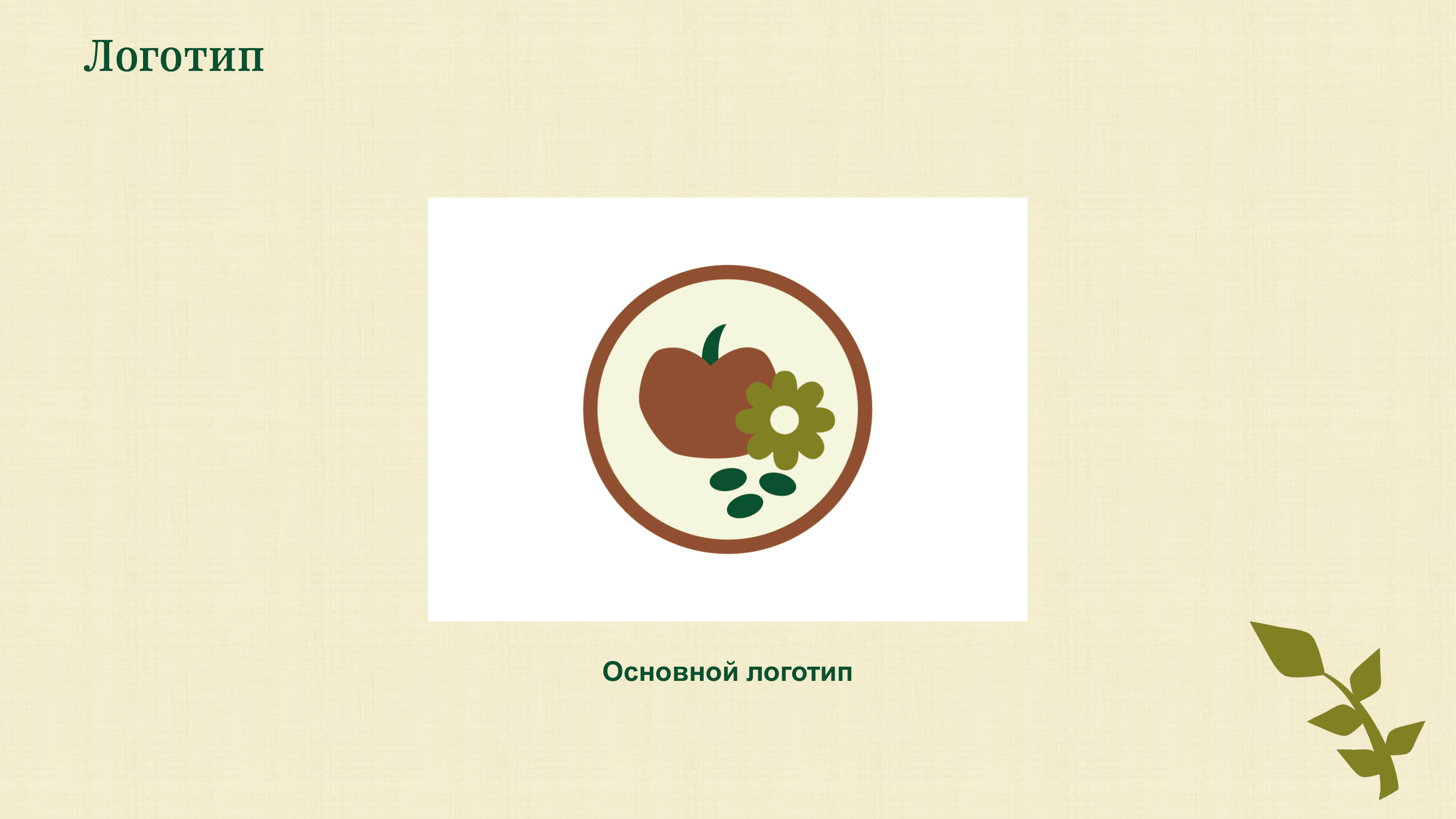 Логотип

Основной логотип